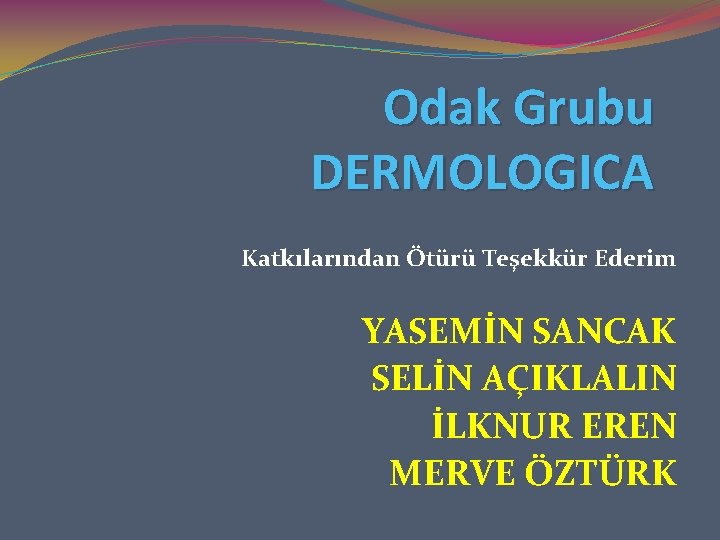 Odak Grubu DERMOLOGICA

Katkılarından Ötürü Teşekkür Ederim

YASEMİN SANCAK
SELİN AÇIKLALIN
İLKNUR EREN
MERVE ÖZTÜRK